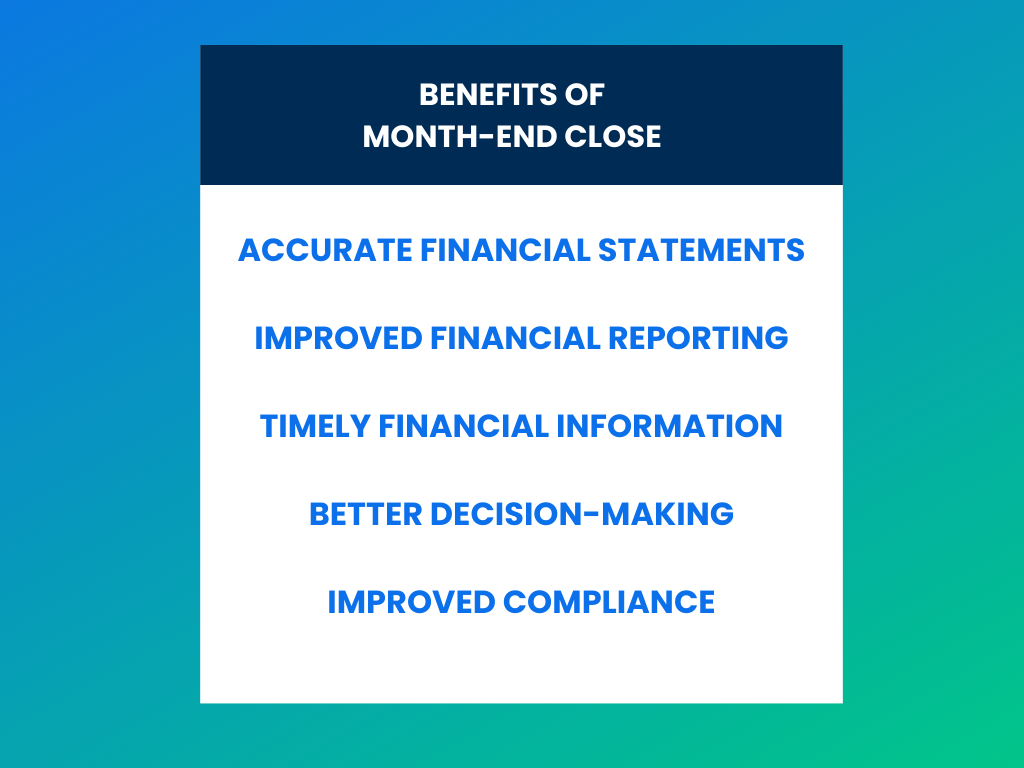 BENEFITS OF
MONTH-END CLOSE

ACCURATE FINANCIAL STATEMENTS

IMPROVED FINANCIAL REPORTING

TIMELY FINANCIAL INFORMATION

BETTER DECISION-MAKING

IMPROVED COMPLIANCE